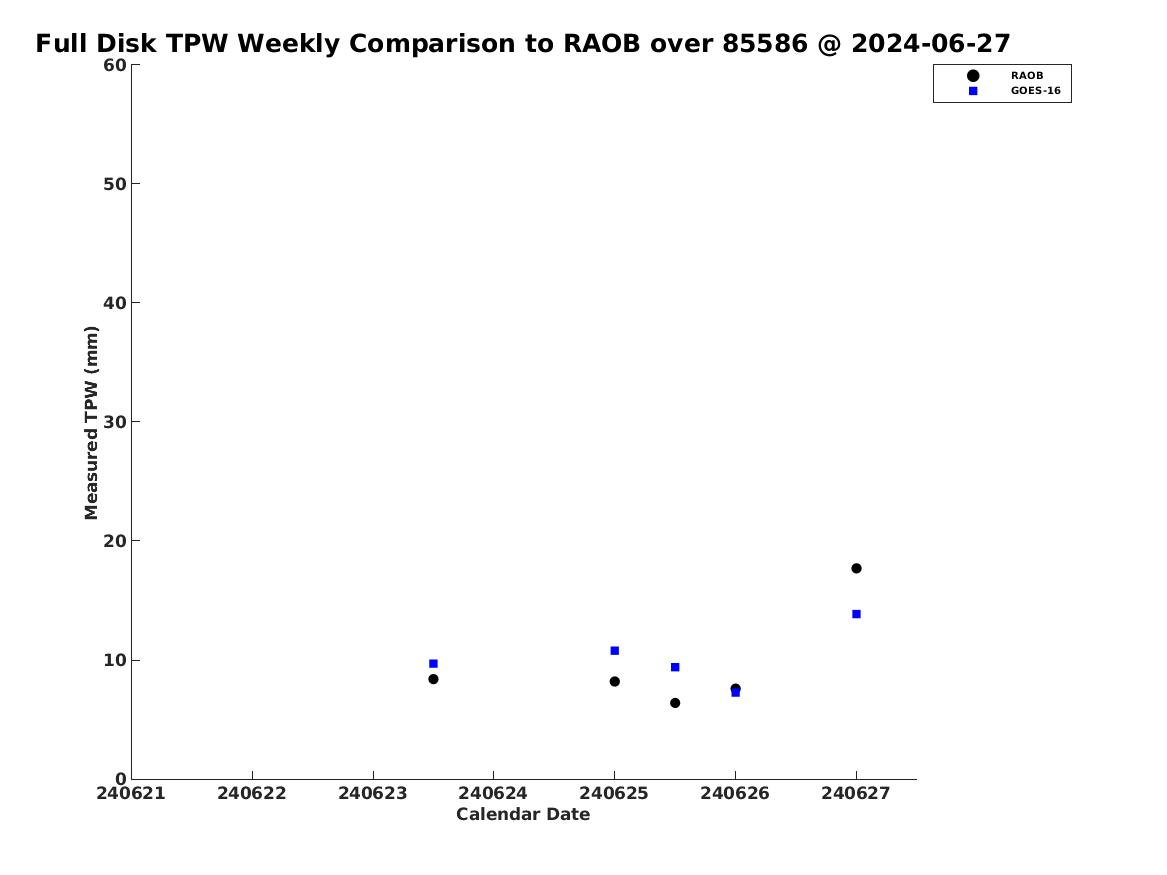 Full Disk TPW Weekly Comparison to RAOB over 85586 @ 2024-06-27

RAOB
GOES-16

Measured TPW (mm)

60
50
40
30
20
10
0

240621
240622
240623
240624
240625
240626
240627

Calendar Date